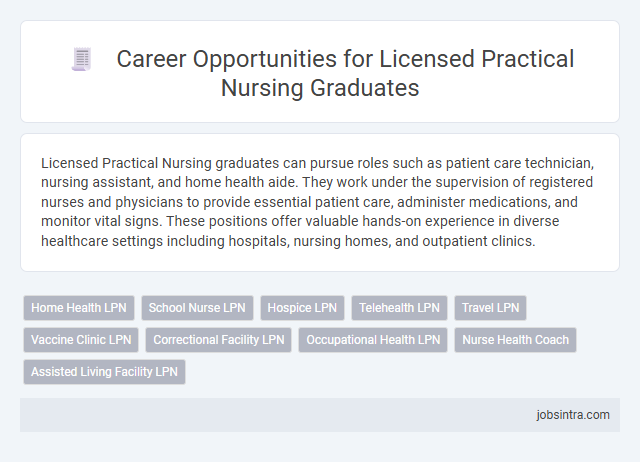 Career Opportunities for Licensed Practical Nursing Graduates

Licensed Practical Nursing graduates can pursue roles such as patient care technician, nursing assistant, and home health aide. They work under the supervision of registered nurses and physicians to provide essential patient care, administer medications, and monitor vital signs. These positions offer valuable hands-on experience in diverse healthcare settings including hospitals, nursing homes, and outpatient clinics.

Home Health LPN
School Nurse LPN
Hospice LPN
Telehealth LPN
Travel LPN
Vaccine Clinic LPN
Correctional Facility LPN
Occupational Health LPN
Nurse Health Coach
Assisted Living Facility LPN

jobsintra.com